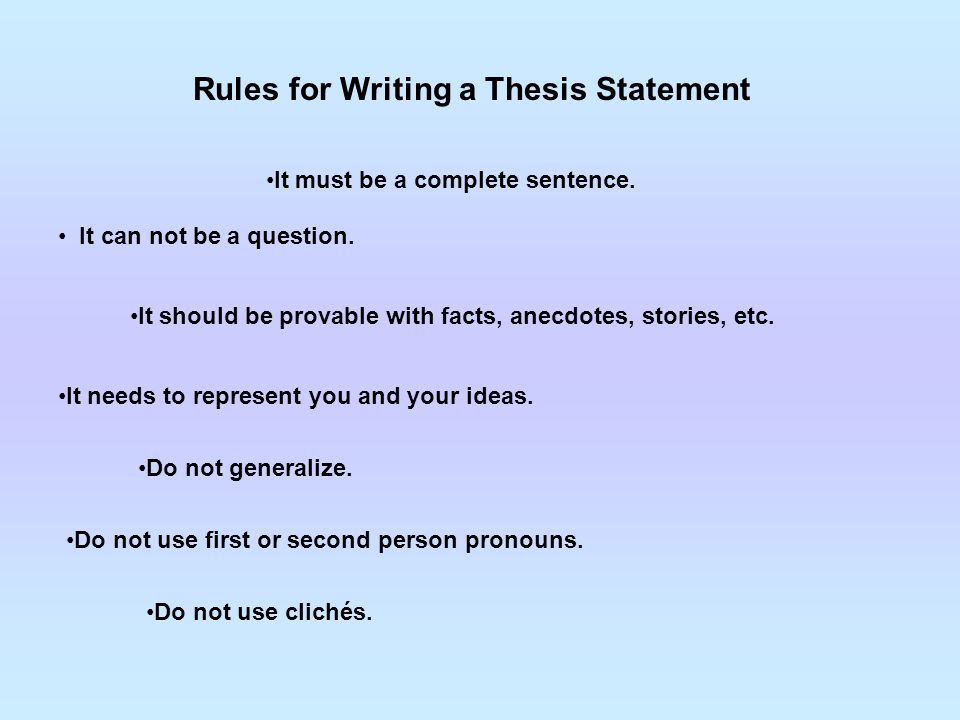 Rules for Writing a Thesis Statement

•It must be a complete sentence.

• It can not be a question.

•It should be provable with facts, anecdotes, stories, etc.

•It needs to represent you and your ideas.

•Do not generalize.

•Do not use first or second person pronouns.

•Do not use clichés.